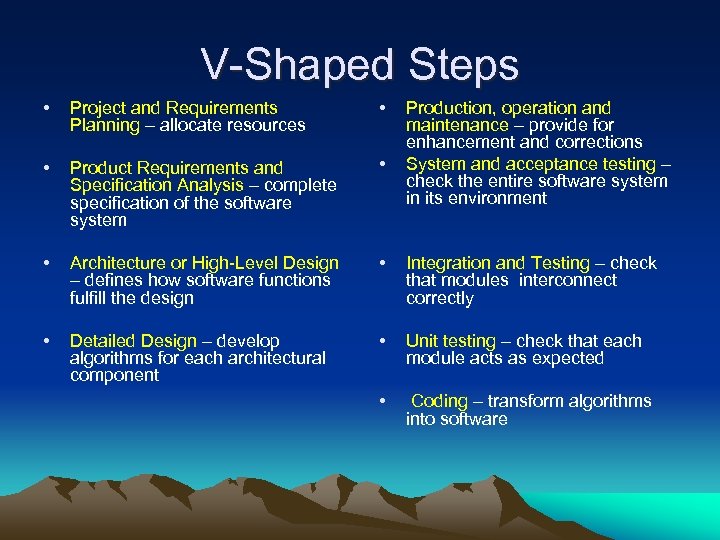 V-Shaped Steps

• Project and Requirements Planning – allocate resources

• Product Requirements and Specification Analysis – complete specification of the software system

• Architecture or High-Level Design – defines how software functions fulfill the design

• Detailed Design – develop algorithms for each architectural component

• Production, operation and maintenance – provide for enhancement and corrections

• System and acceptance testing – check the entire software system in its environment

• Integration and Testing – check that modules interconnect correctly

• Unit testing – check that each module acts as expected

• Coding – transform algorithms into software